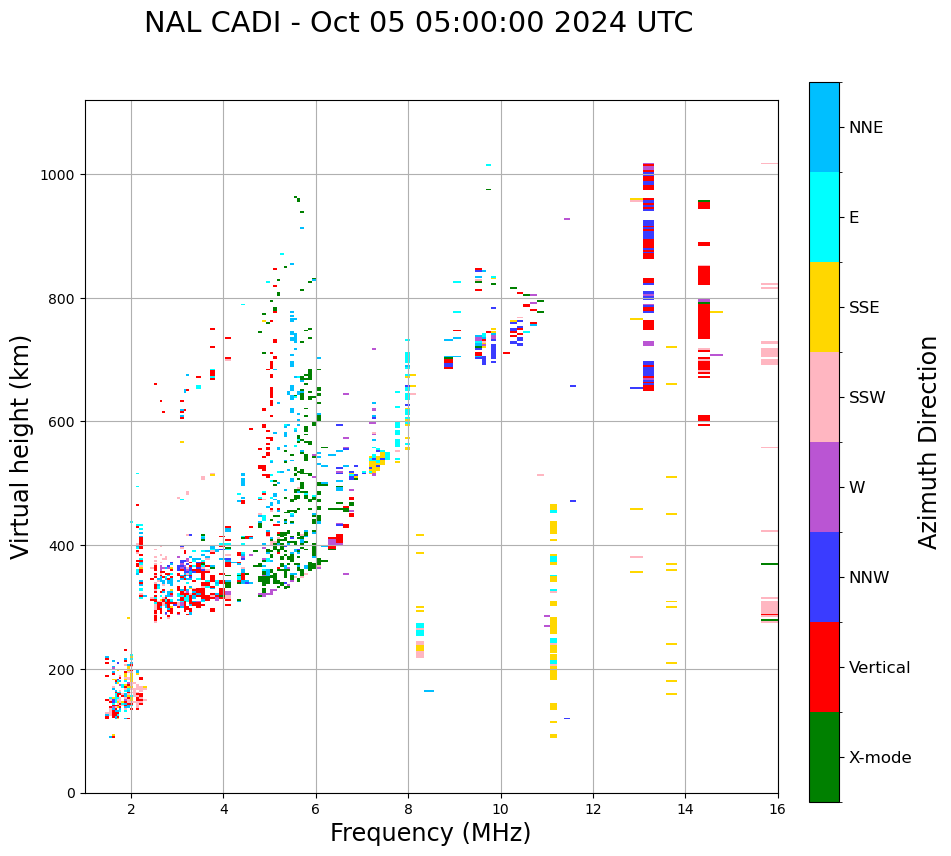 NAL CADI - Oct 05 05:00:00 2024 UTC

Virtual height (km)

1000
800
600
400
200
0

2
4
6
8
10
12
14
16

Frequency (MHz)

NNE
E
SSE
SSW
W
NNW
Vertical
X-mode

Azimuth Direction